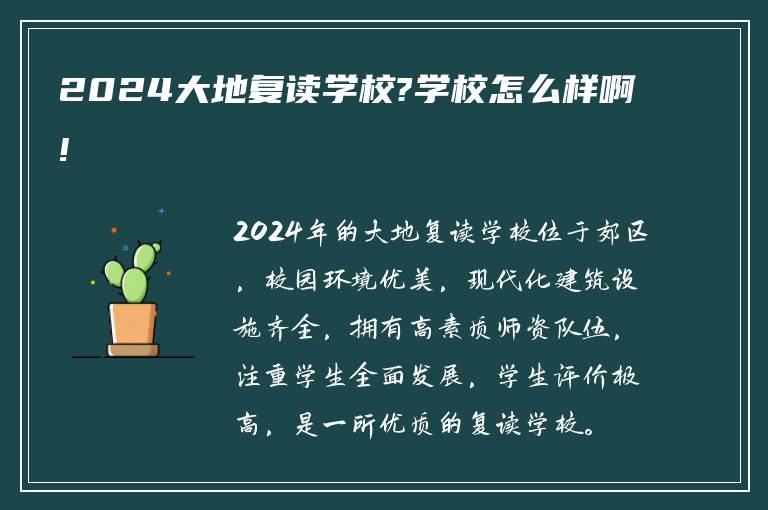 2024大地复读学校?学校怎么样啊!

2024年的大地复读学校位于郊区，校园环境优美，现代化建筑设施齐全，拥有高素质师资队伍，注重学生全面发展，学生评价极高，是一所优质的复读学校。